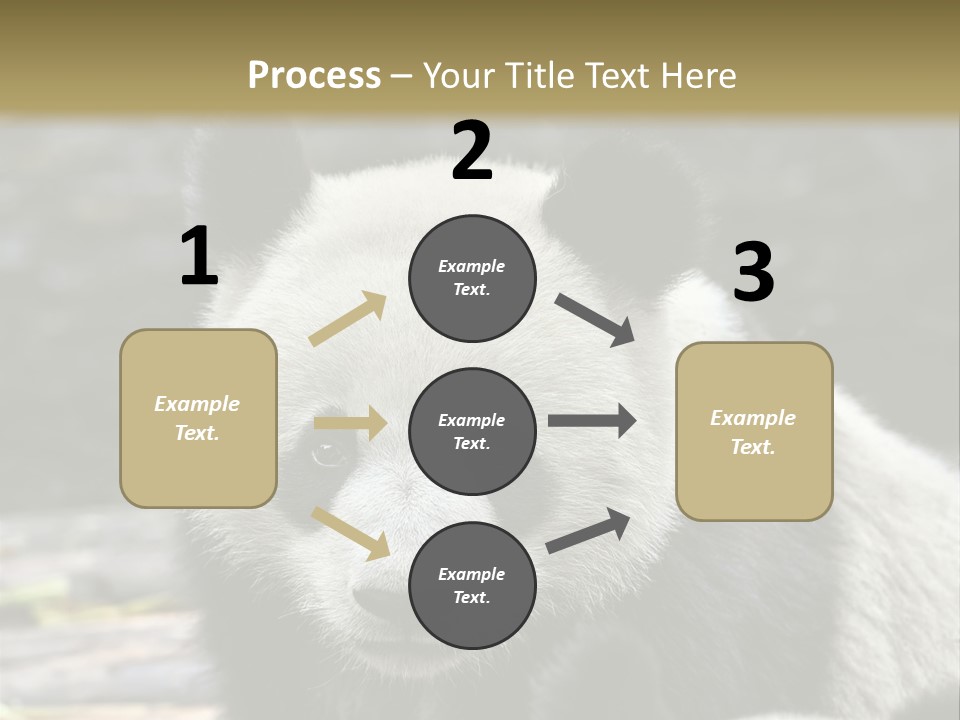 Process – Your Title Text Here

1

Example Text.

2

Example Text.

Example Text.

Example Text.

3

Example Text.